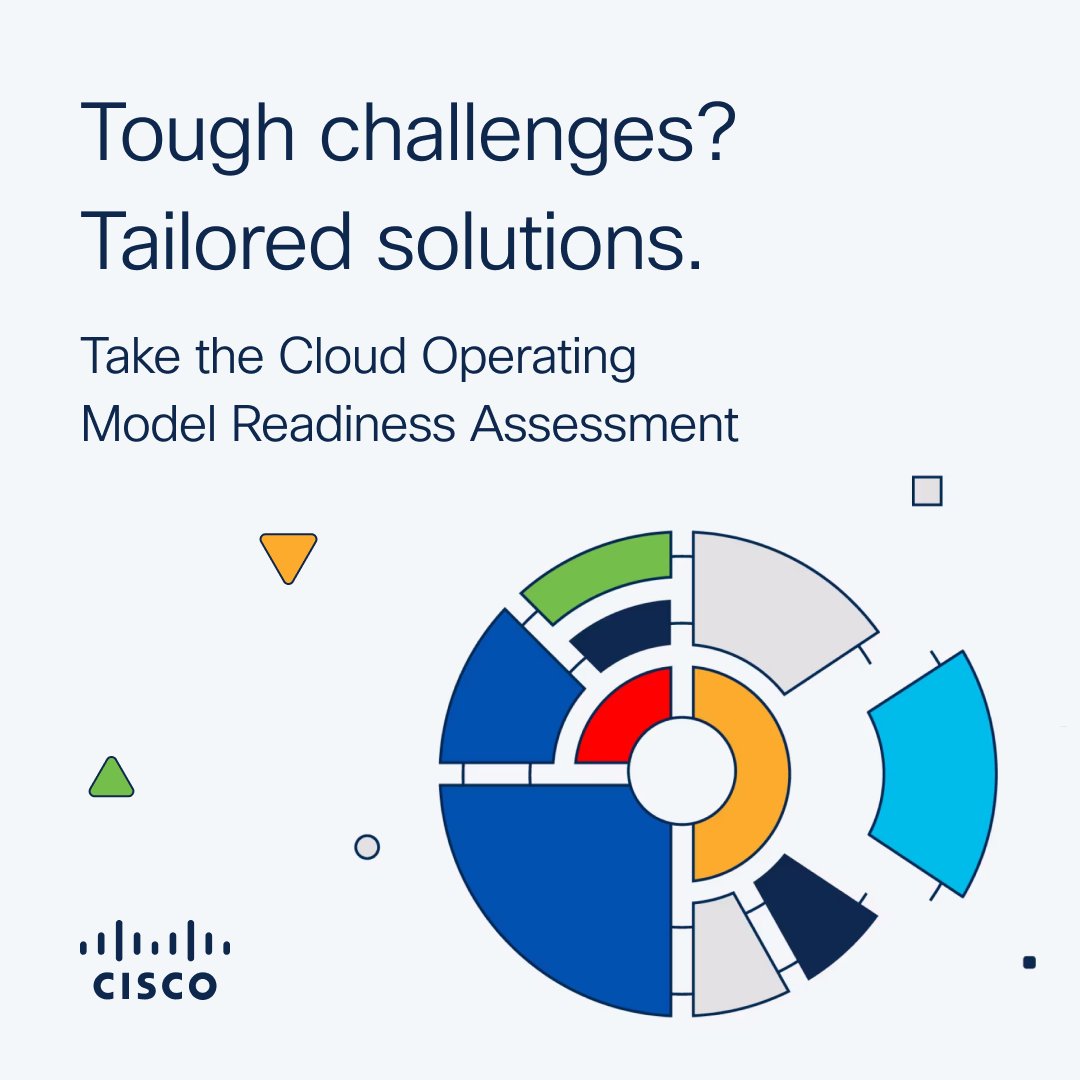 Tough challenges?
Tailored solutions.

Take the Cloud Operating Model Readiness Assessment

CISCO